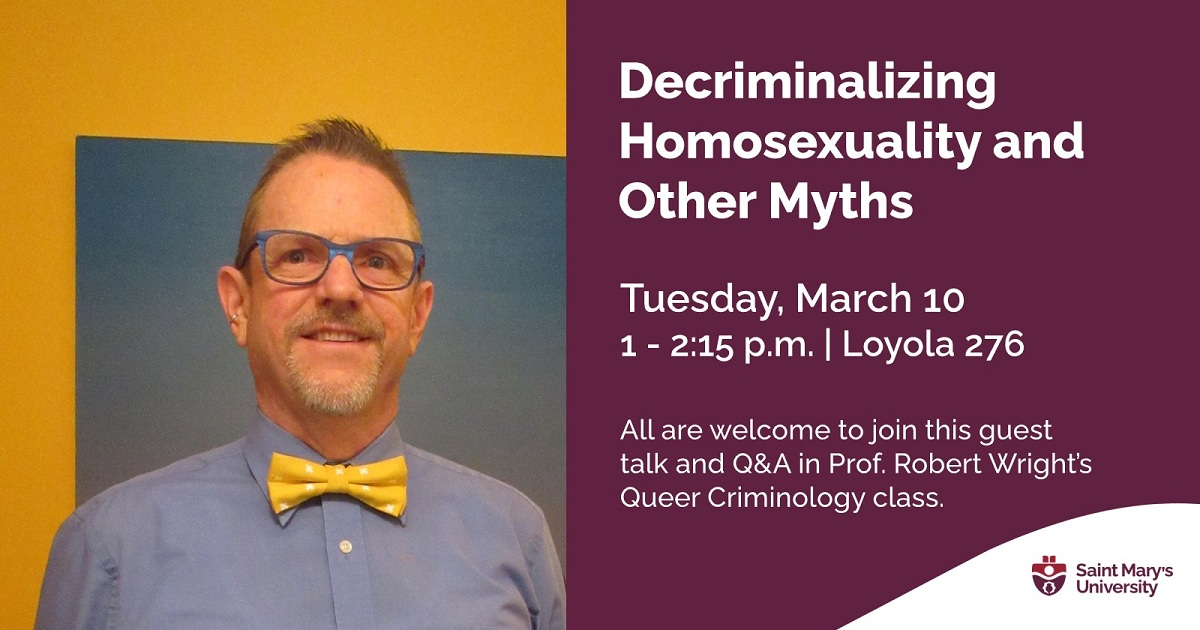 Decriminalizing Homosexuality and Other Myths

Tuesday, March 10
1 - 2:15 p.m. | Loyola 276

All are welcome to join this guest talk and Q&A in Prof. Robert Wright's Queer Criminology class.

Saint Mary's University